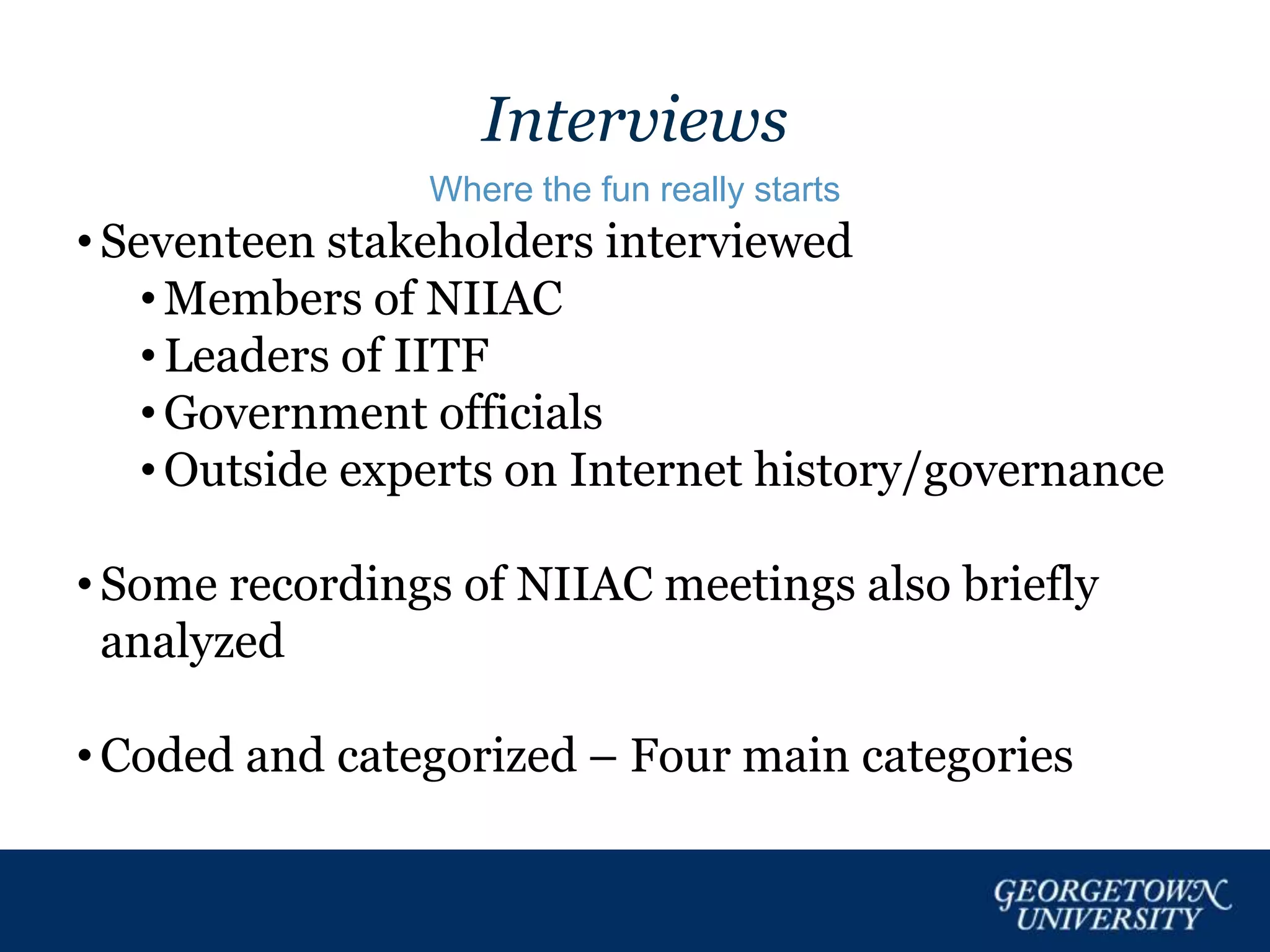 Interviews

Where the fun really starts

• Seventeen stakeholders interviewed
  • Members of NIIAC
  • Leaders of IITF
  • Government officials
  • Outside experts on Internet history/governance

• Some recordings of NIIAC meetings also briefly analyzed

• Coded and categorized – Four main categories

GEORGETOWN UNIVERSITY